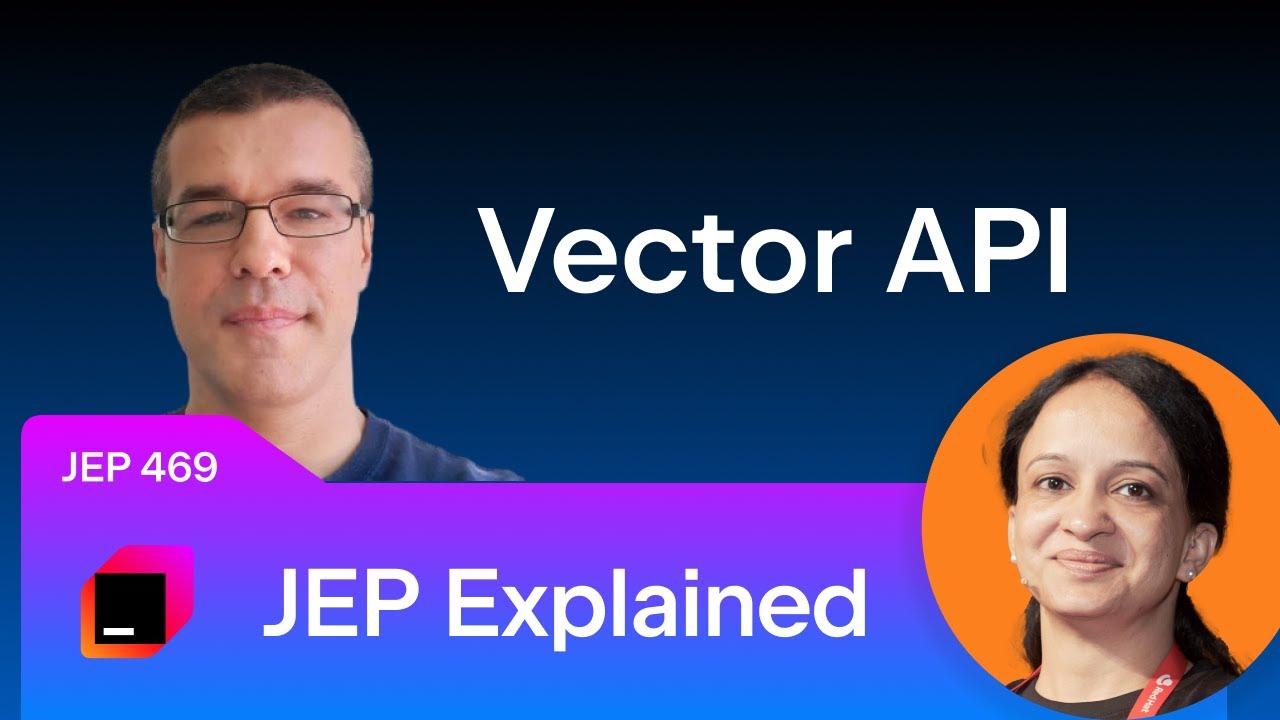 Vector API

JEP 469

JEP Explained